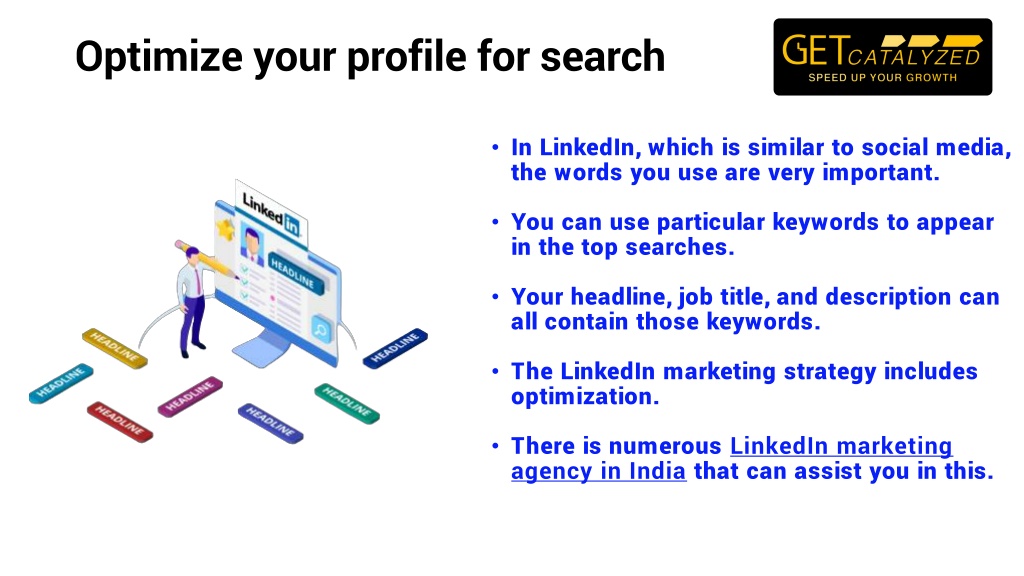 Optimize your profile for search

GET CATALYZED
SPEED UP YOUR GROWTH

Linked in
HEADLINE
HEADLINE
HEADLINE
HEADLINE
HEADLINE
HEADLINE
HEADLINE
HEADLINE

• In LinkedIn, which is similar to social media, the words you use are very important.

• You can use particular keywords to appear in the top searches.

• Your headline, job title, and description can all contain those keywords.

• The LinkedIn marketing strategy includes optimization.

• There is numerous LinkedIn marketing agency in India that can assist you in this.